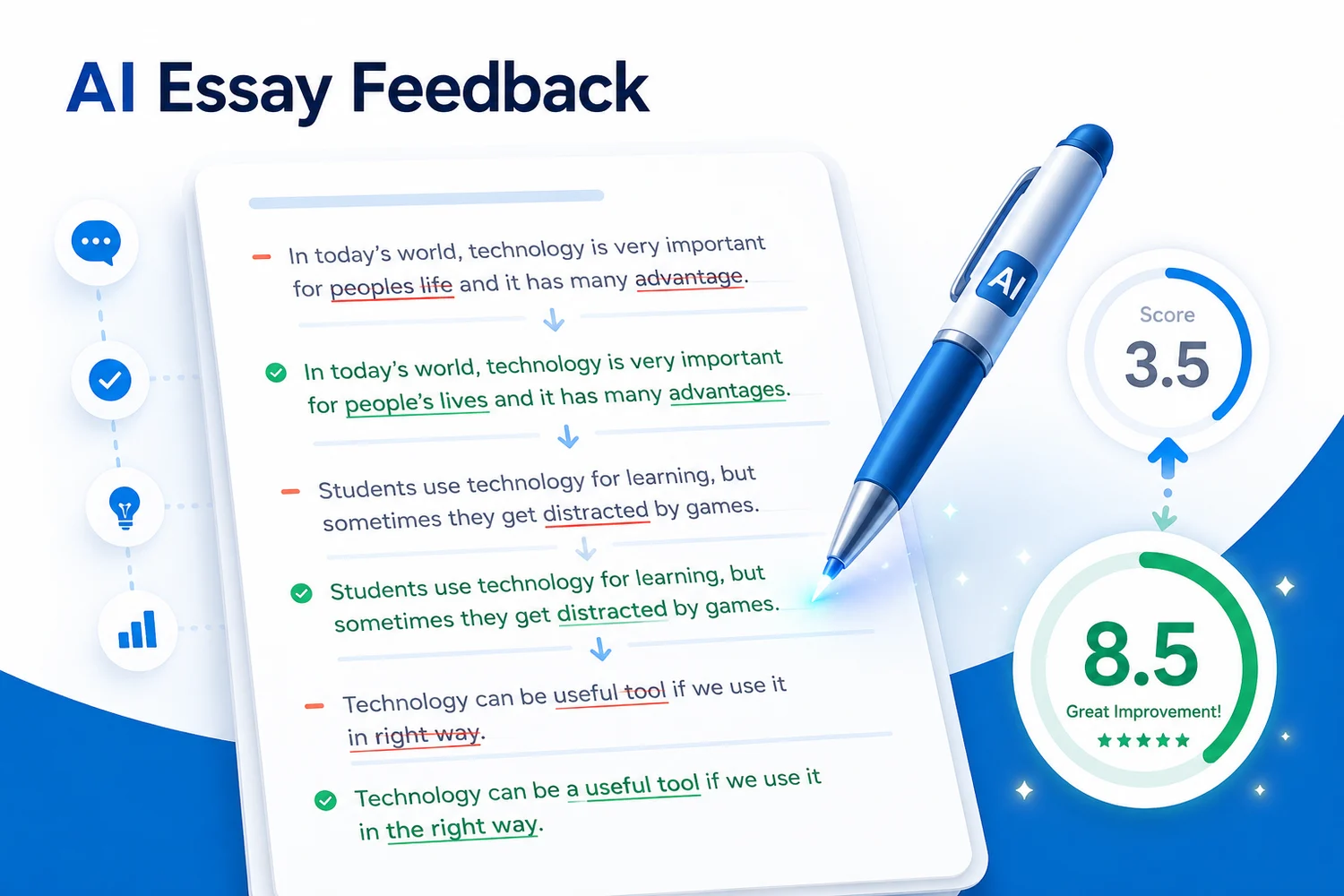 AI Essay Feedback

In today's world, technology is very important for peoples life and it has many advantage.

In today's world, technology is very important for people's lives and it has many advantages.

Students use technology for learning, but sometimes they get distracted by games.

Students use technology for learning, but sometimes they get distracted by games.

Technology can be useful tool if we use it in right way.

Technology can be a useful tool if we use it in the right way.

AI

Score
3.5

8.5
Great Improvement!
★★★★★